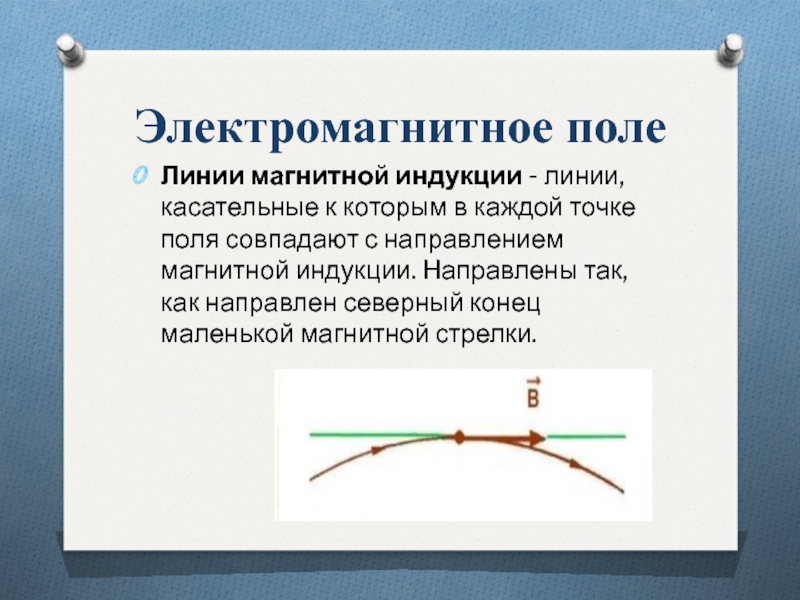 Электромагнитное поле

Линии магнитной индукции - линии, касательные к которым в каждой точке поля совпадают с направлением магнитной индукции. Направлены так, как направлен северный конец маленькой магнитной стрелки.

$\vec{B}$